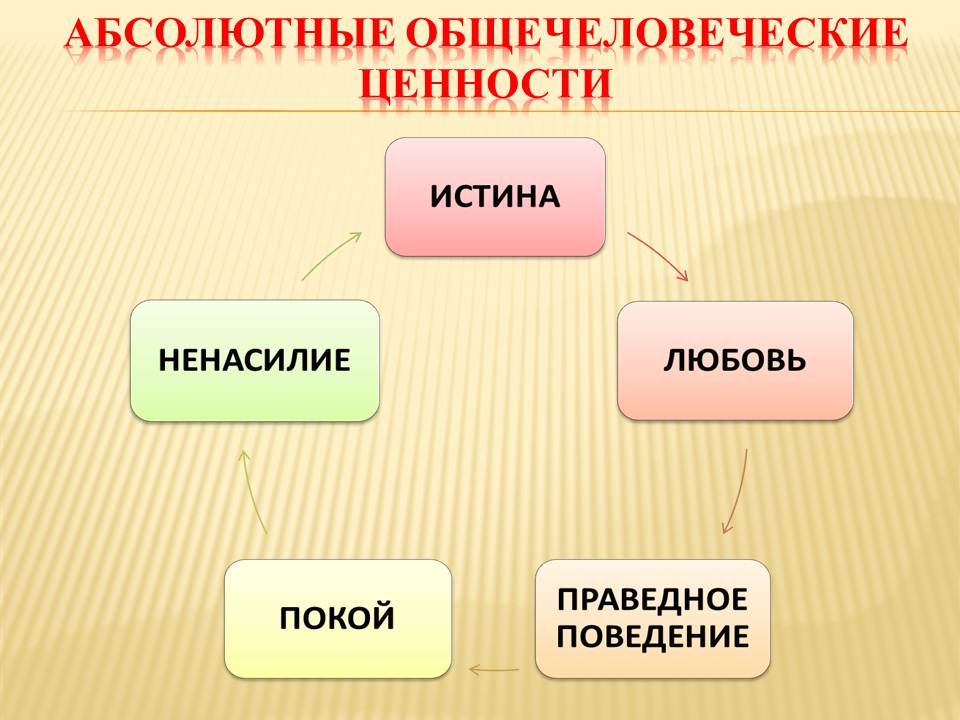 АБСОЛЮТНЫЕ ОБЩЕЧЕЛОВЕЧЕСКИЕ ЦЕННОСТИ

ИСТИНА

ЛЮБОВЬ

ПРАВЕДНОЕ ПОВЕДЕНИЕ

ПОКОЙ

НЕНАСИЛИЕ